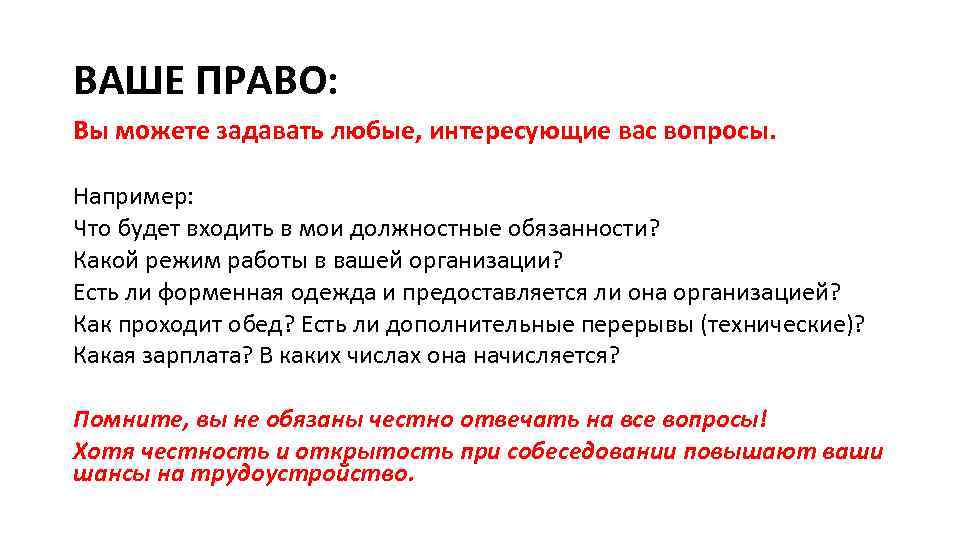 ВАШЕ ПРАВО:

Вы можете задавать любые, интересующие вас вопросы.

Например:
Что будет входить в мои должностные обязанности?
Какой режим работы в вашей организации?
Есть ли форменная одежда и предоставляется ли она организацией?
Как проходит обед? Есть ли дополнительные перерывы (технические)?
Какая зарплата? В каких числах она начисляется?

Помните, вы не обязаны честно отвечать на все вопросы!
Хотя честность и открытость при собеседовании повышают ваши шансы на трудоустройство.